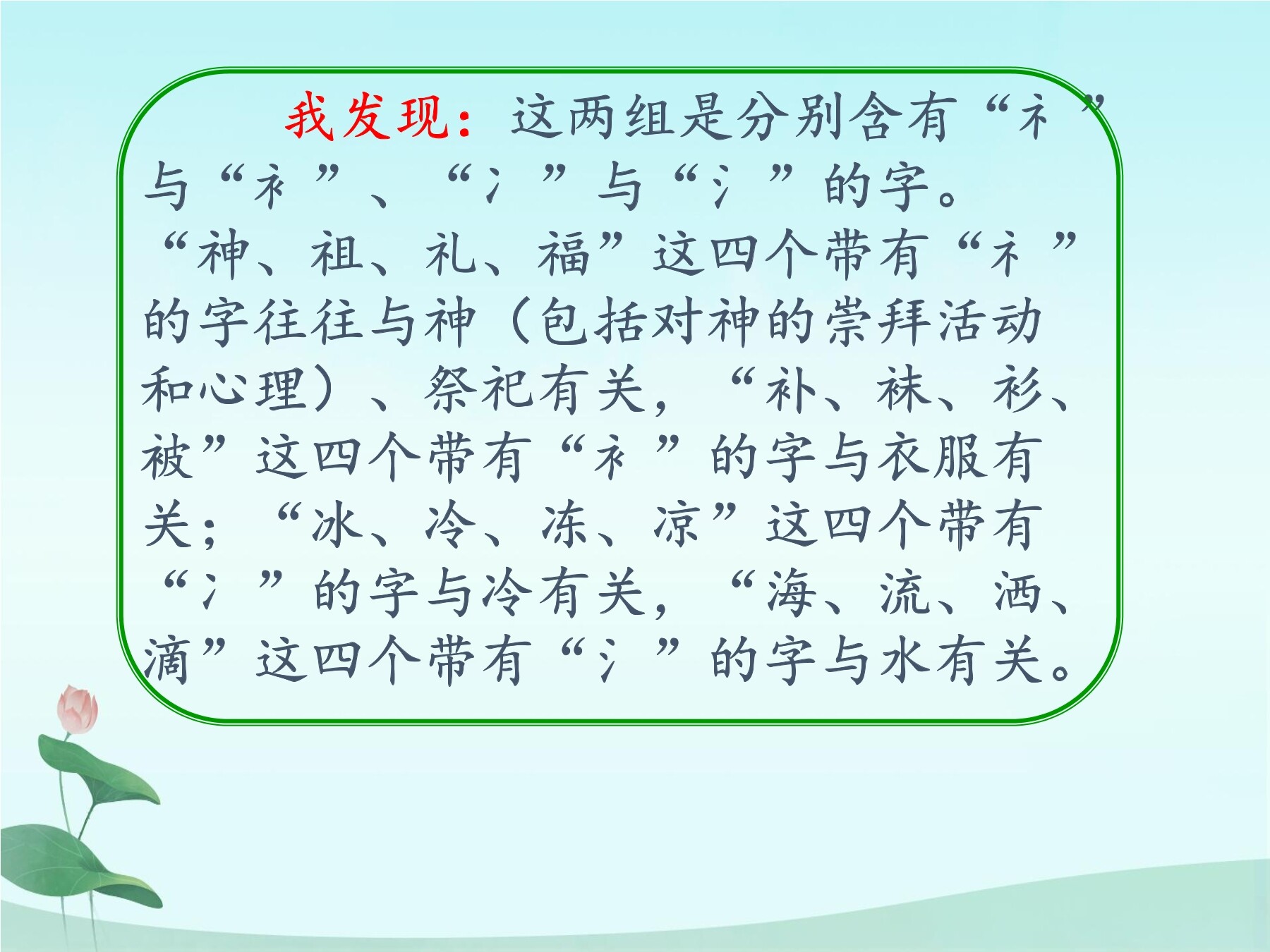 我发现：这两组是分别含有“礻”与“衤”、“冫”与“氵”的字。“神、祖、礼、福”这四个带有“礻”的字往往与神（包括对神的崇拜活动和心理）、祭祀有关，“补、袜、衫、被”这四个带有“衤”的字与衣服有关；“冰、冷、冻、凉”这四个带有“冫”的字与冷有关，“海、流、洒、滴”这四个带有“氵”的字与水有关。